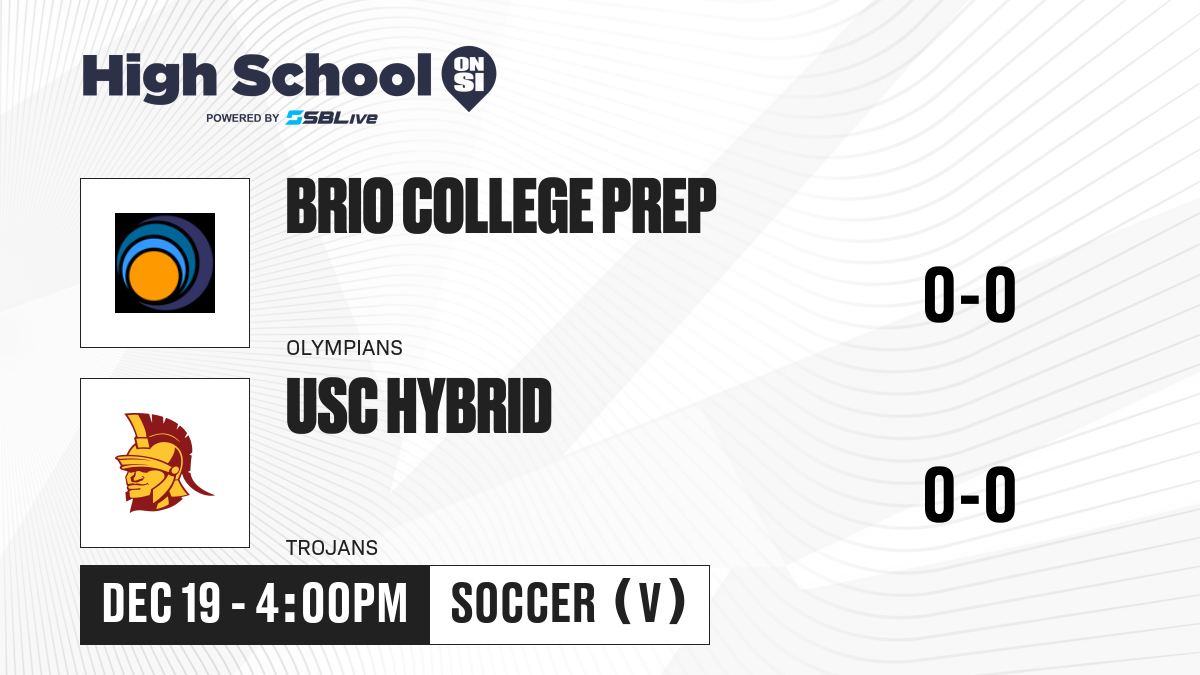 High School ON SI
POWERED BY SBLive

BRIO COLLEGE PREP
OLYMPIANS
0-0

USC HYBRID
TROJANS
0-0

DEC 19 - 4:00PM
SOCCER (V)